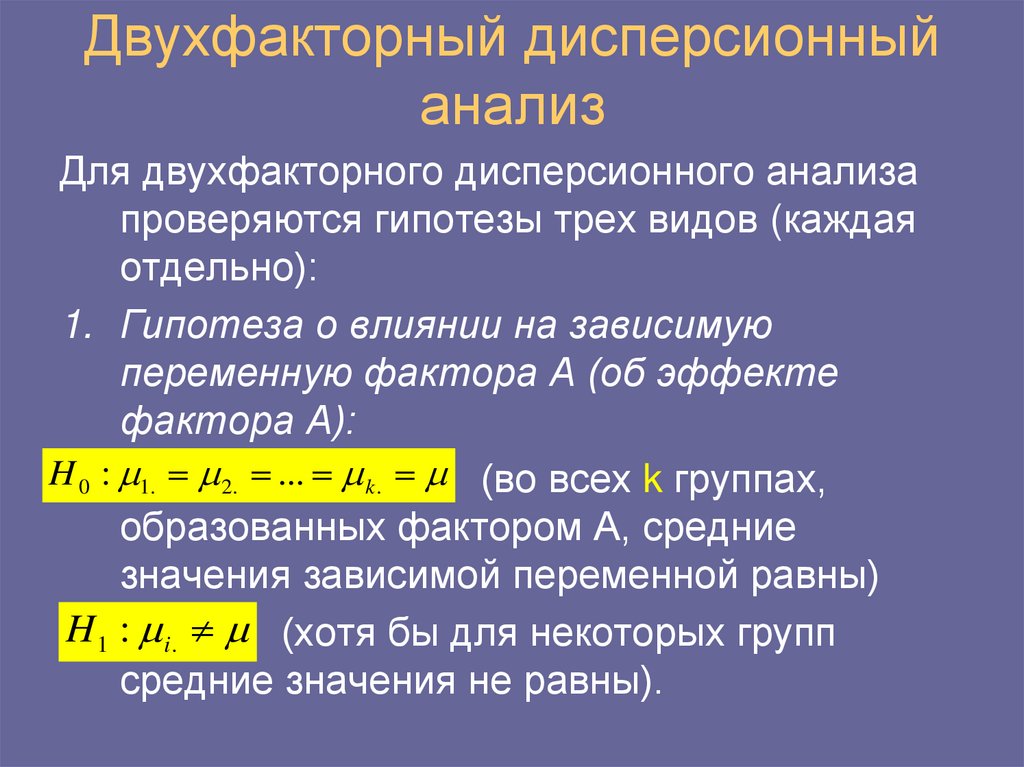 Двухфакторный дисперсионный анализ

Для двухфакторного дисперсионного анализа проверяются гипотезы трех видов (каждая отдельно):

1. Гипотеза о влиянии на зависимую переменную фактора А (об эффекте фактора А):

$H_0 : \mu_{1.} = \mu_{2.} = ... = \mu_{k.} = \mu$ (во всех k группах, образованных фактором А, средние значения зависимой переменной равны)

$H_1 : \mu_{i.} \neq \mu$ (хотя бы для некоторых групп средние значения не равны).